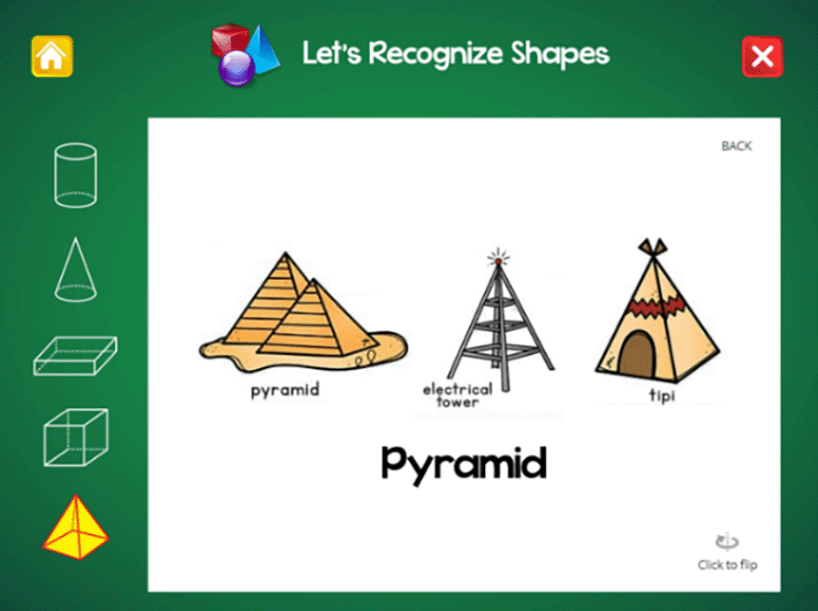 Let's Recognize Shapes

BACK

pyramid

electrical tower

tipi

Pyramid

Click to flip